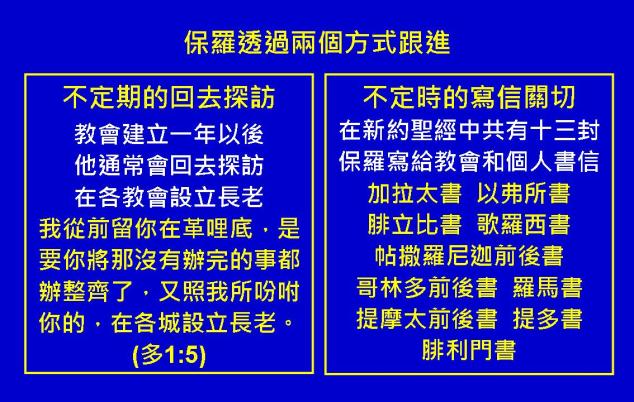 保羅透過兩個方式跟進

不定期的回去探訪
教會建立一年以後
他通常會回去探訪
在各教會設立長老
我從前留你在革哩底，是要你將那沒有辦完的事都辦整齊了，又照我所吩咐你的，在各城設立長老。
(多1:5)

不定時的寫信關切
在新約聖經中共有十三封
保羅寫給教會和個人書信
加拉太書 以弗所書
腓立比書 歌羅西書
帖撒羅尼迦前後書
哥林多前後書 羅馬書
提摩太前後書 提多書
腓利門書